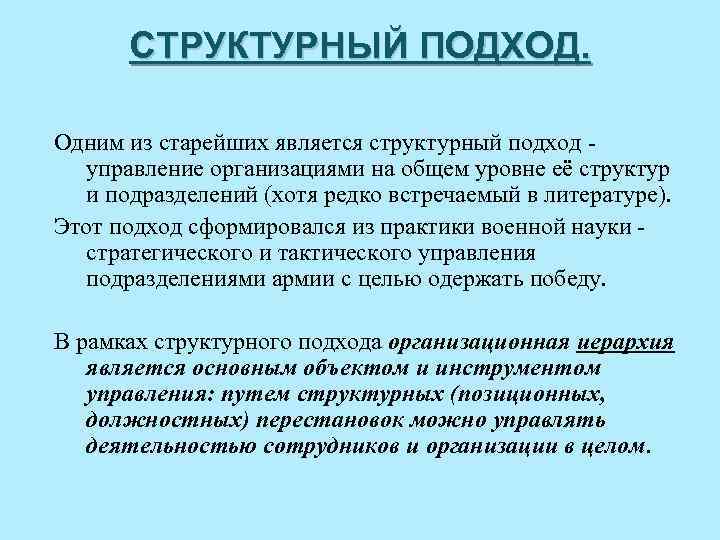 СТРУКТУРНЫЙ ПОДХОД.

Одним из старейших является структурный подход - управление организациями на общем уровне её структур и подразделений (хотя редко встречаемый в литературе).

Этот подход сформировался из практики военной науки - стратегического и тактического управления подразделениями армии с целью одержать победу.

В рамках структурного подхода организационная иерархия является основным объектом и инструментом управления: путем структурных (позиционных, должностных) перестановок можно управлять деятельностью сотрудников и организации в целом.